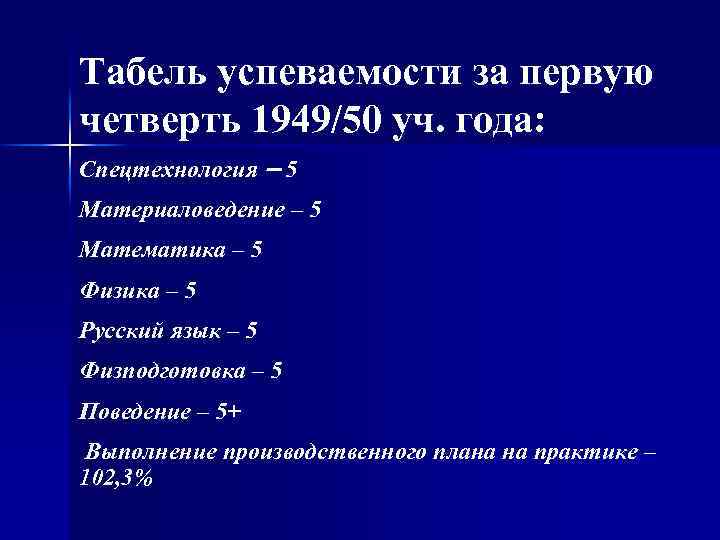 Табель успеваемости за первую четверть 1949/50 уч. года:

Спецтехнология – 5

Материаловедение – 5

Математика – 5

Физика – 5

Русский язык – 5

Физподготовка – 5

Поведение – 5+

Выполнение производственного плана на практике – 102,3%